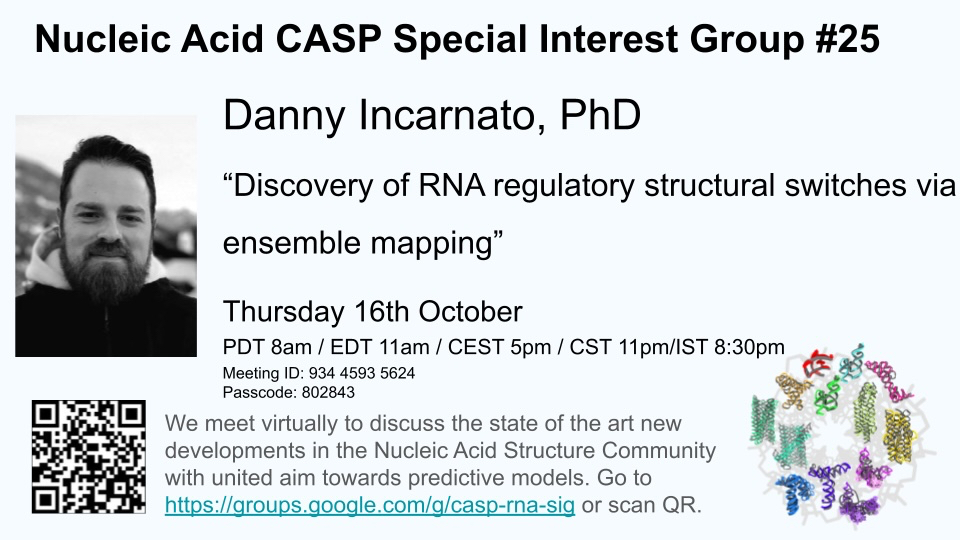 Nucleic Acid CASP Special Interest Group #25

Danny Incarnato, PhD

“Discovery of RNA regulatory structural switches via ensemble mapping”

Thursday 16th October

PDT 8am / EDT 11am / CEST 5pm / CST 11pm/IST 8:30pm

Meeting ID: 934 4593 5624
Passcode: 802843

We meet virtually to discuss the state of the art new developments in the Nucleic Acid Structure Community with united aim towards predictive models. Go to https://groups.google.com/g/casp-rna-sig or scan QR.